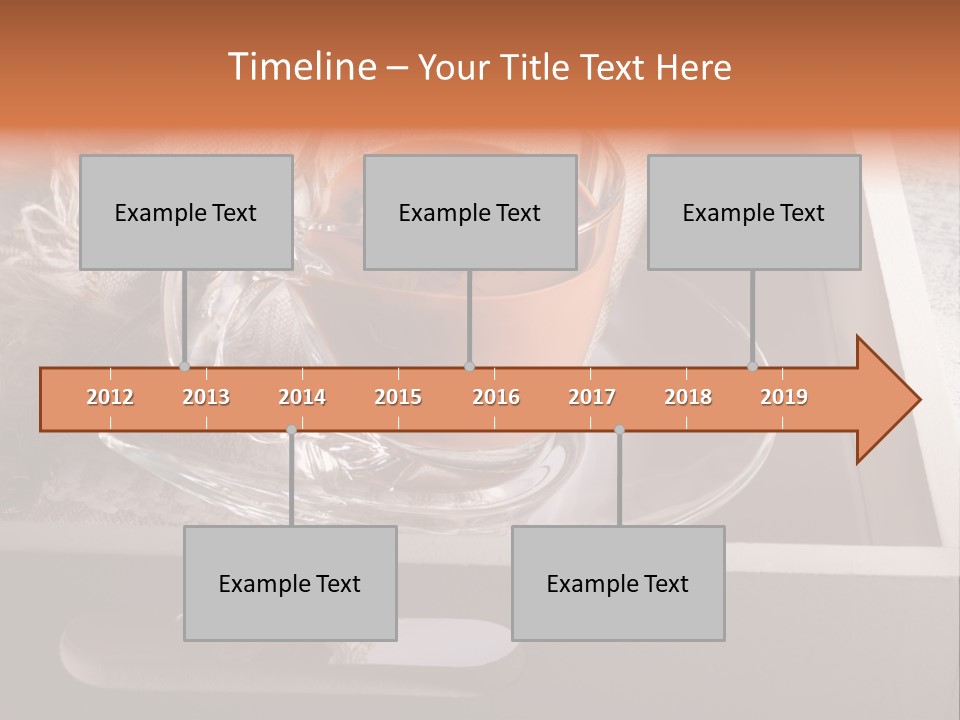 Timeline – Your Title Text Here

Example Text

Example Text

Example Text

2012 2013 2014 2015 2016 2017 2018 2019

Example Text

Example Text